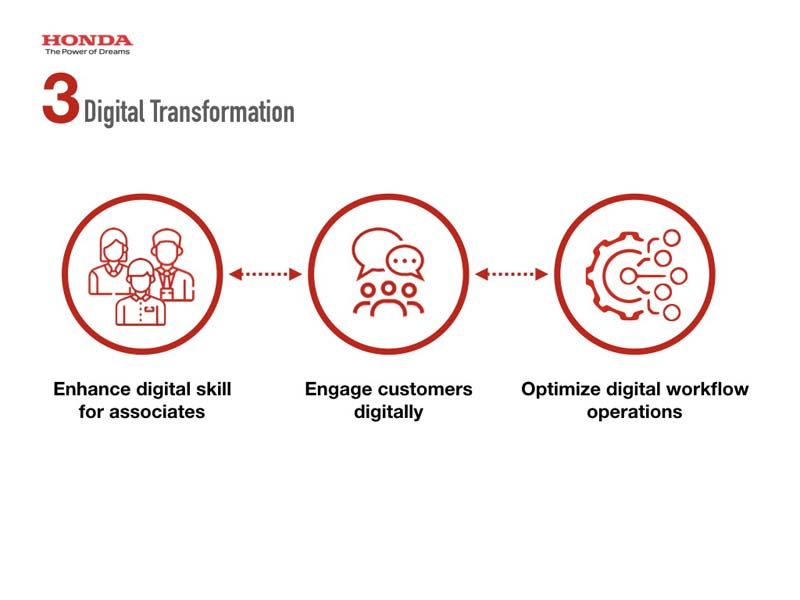 HONDA
The Power of Dreams

3 Digital Transformation

Enhance digital skill for associates

Engage customers digitally

Optimize digital workflow operations